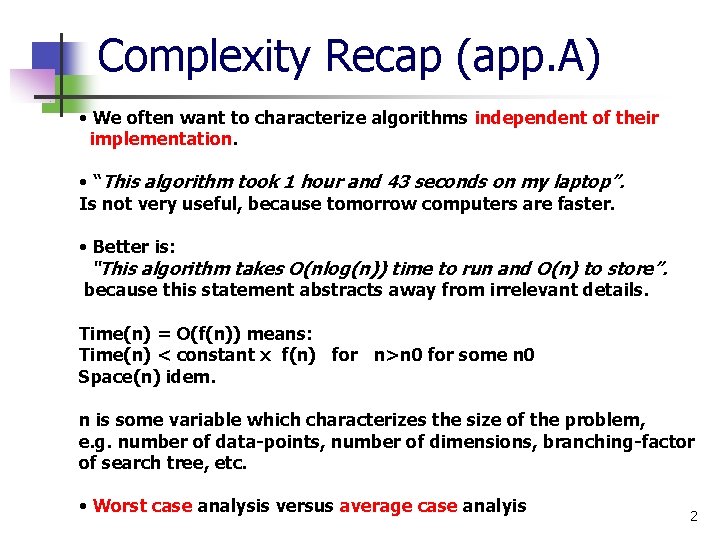 Complexity Recap (app.A)

• We often want to characterize algorithms independent of their implementation.

• "This algorithm took 1 hour and 43 seconds on my laptop". Is not very useful, because tomorrow computers are faster.

• Better is:
"This algorithm takes O(nlog(n)) time to run and O(n) to store". because this statement abstracts away from irrelevant details.

Time(n) = O(f(n)) means:
Time(n) < constant x f(n) for n>n0 for some n0
Space(n) idem.

n is some variable which characterizes the size of the problem, e.g. number of data-points, number of dimensions, branching-factor of search tree, etc.

• Worst case analysis versus average case analyis

2